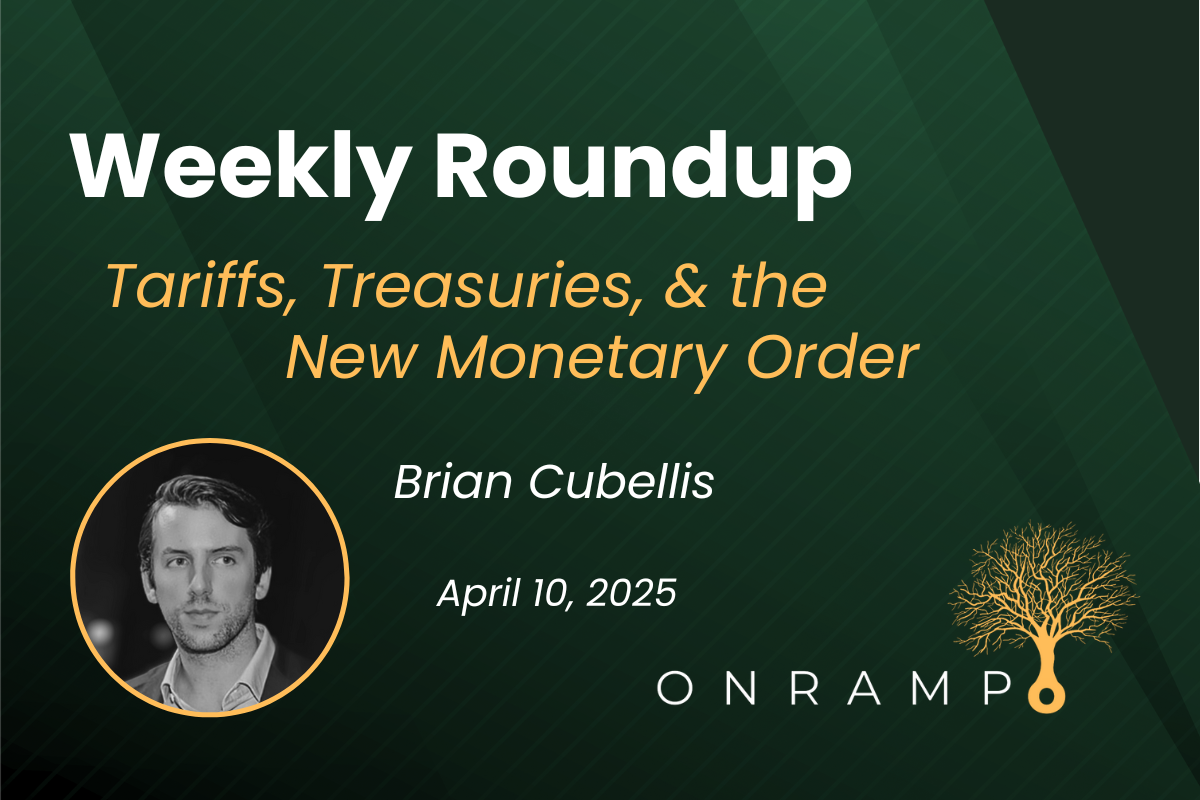 Weekly Roundup

Tariffs, Treasuries, & the New Monetary Order

Brian Cubellis

April 10, 2025

ONRAMP